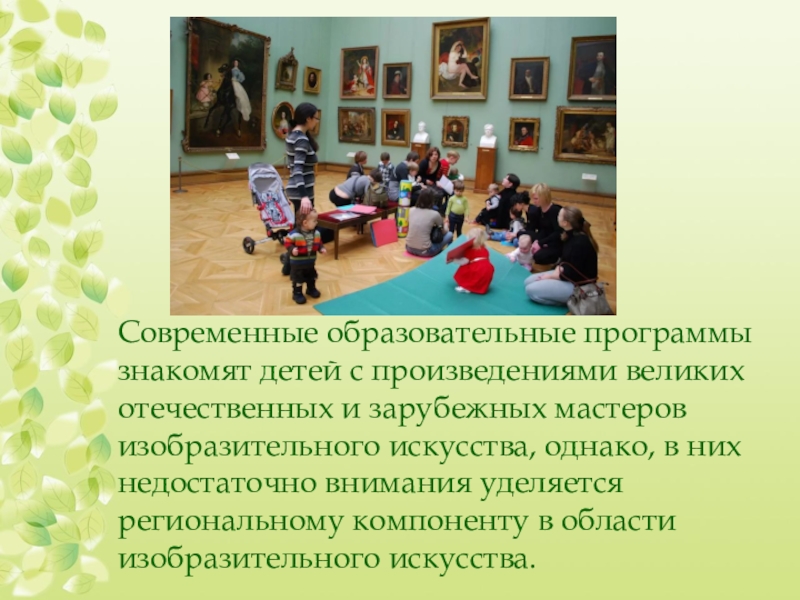 Современные образовательные программы знакомят детей с произведениями великих отечественных и зарубежных мастеров изобразительного искусства, однако, в них недостаточно внимания уделяется региональному компоненту в области изобразительного искусства.